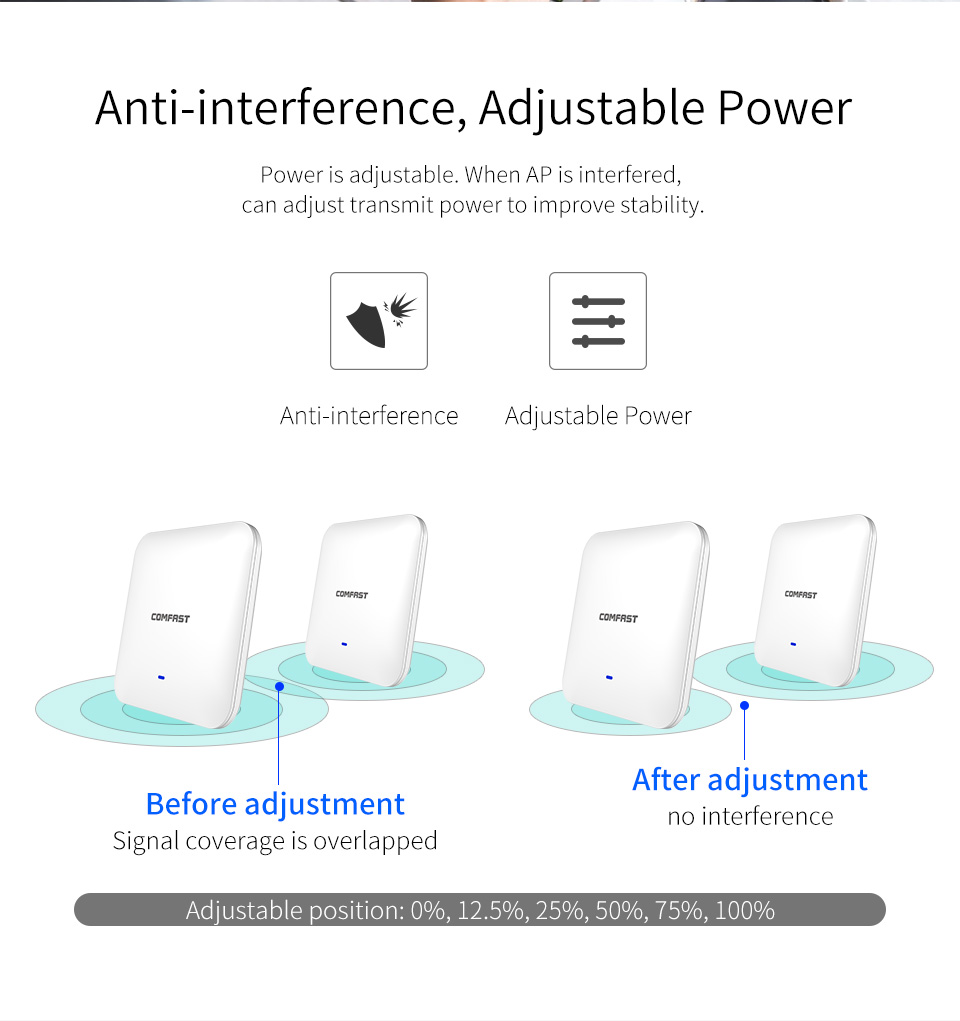 Anti-interference, Adjustable Power

Power is adjustable. When AP is interfered, can adjust transmit power to improve stability.

Anti-interference

Adjustable Power

COMFAST

COMFAST

COMFAST

COMFAST

Before adjustment
Signal coverage is overlapped

After adjustment
no interference

Adjustable position: 0%, 12.5%, 25%, 50%, 75%, 100%